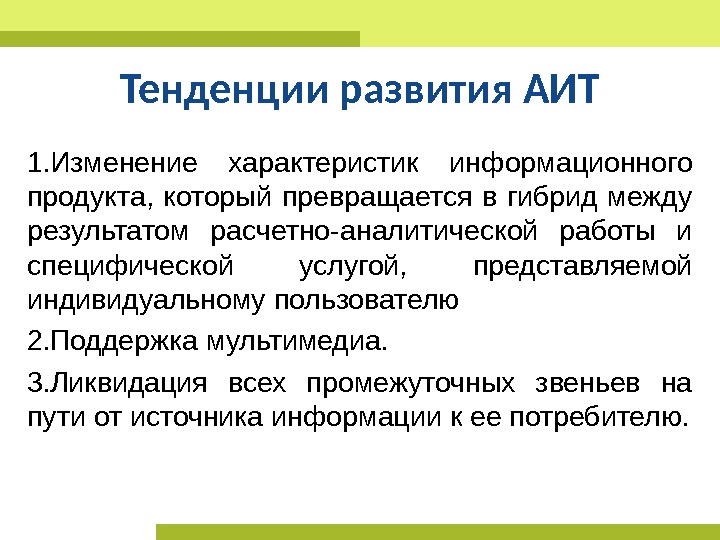 Тенденции развития АИТ

1.Изменение характеристик информационного продукта, который превращается в гибрид между результатом расчетно-аналитической работы и специфической услугой, представляемой индивидуальному пользователю

2.Поддержка мультимедиа.

3.Ликвидация всех промежуточных звеньев на пути от источника информации к ее потребителю.